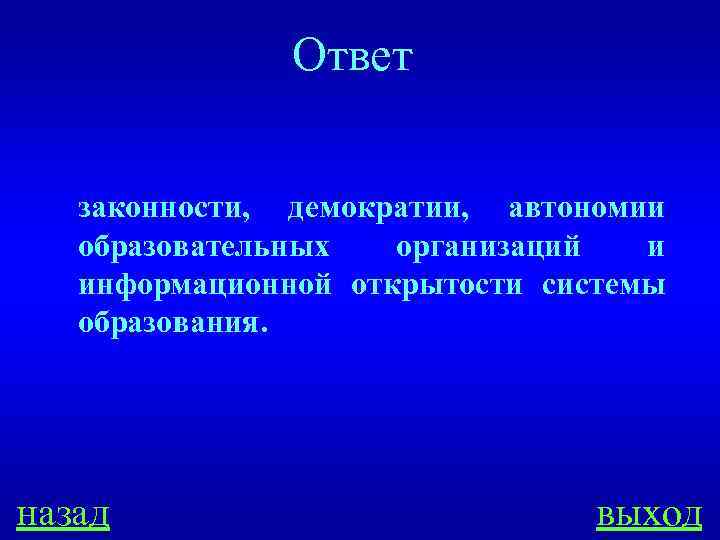 Ответ

законности, демократии, автономии образовательных организаций и информационной открытости системы образования.

назад

выход